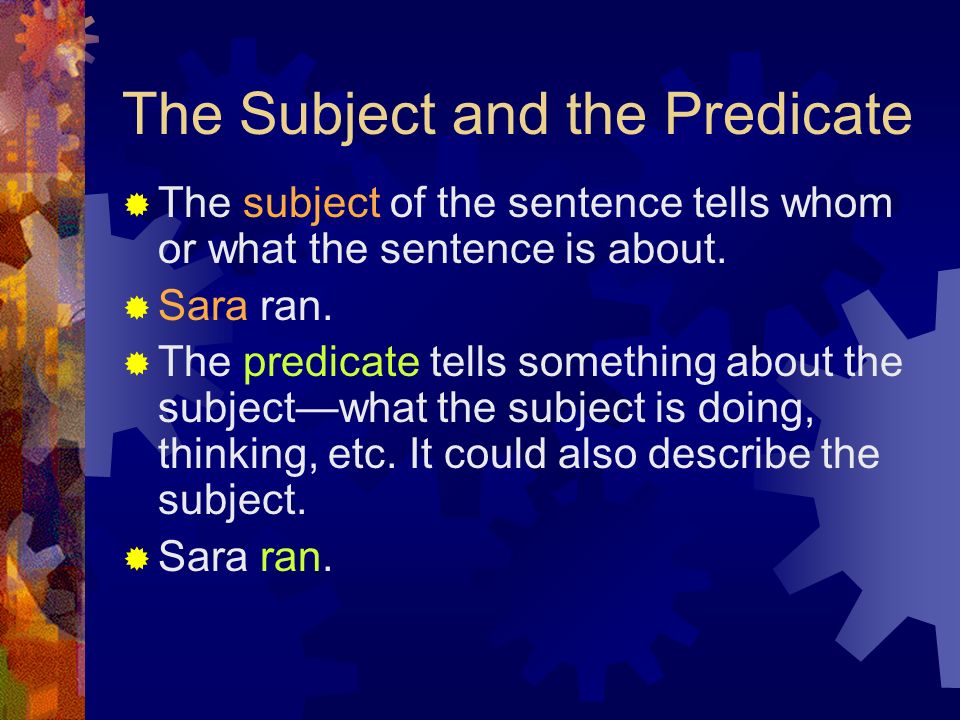 The Subject and the Predicate

The subject of the sentence tells whom or what the sentence is about.

Sara ran.

The predicate tells something about the subject—what the subject is doing, thinking, etc. It could also describe the subject.

Sara ran.